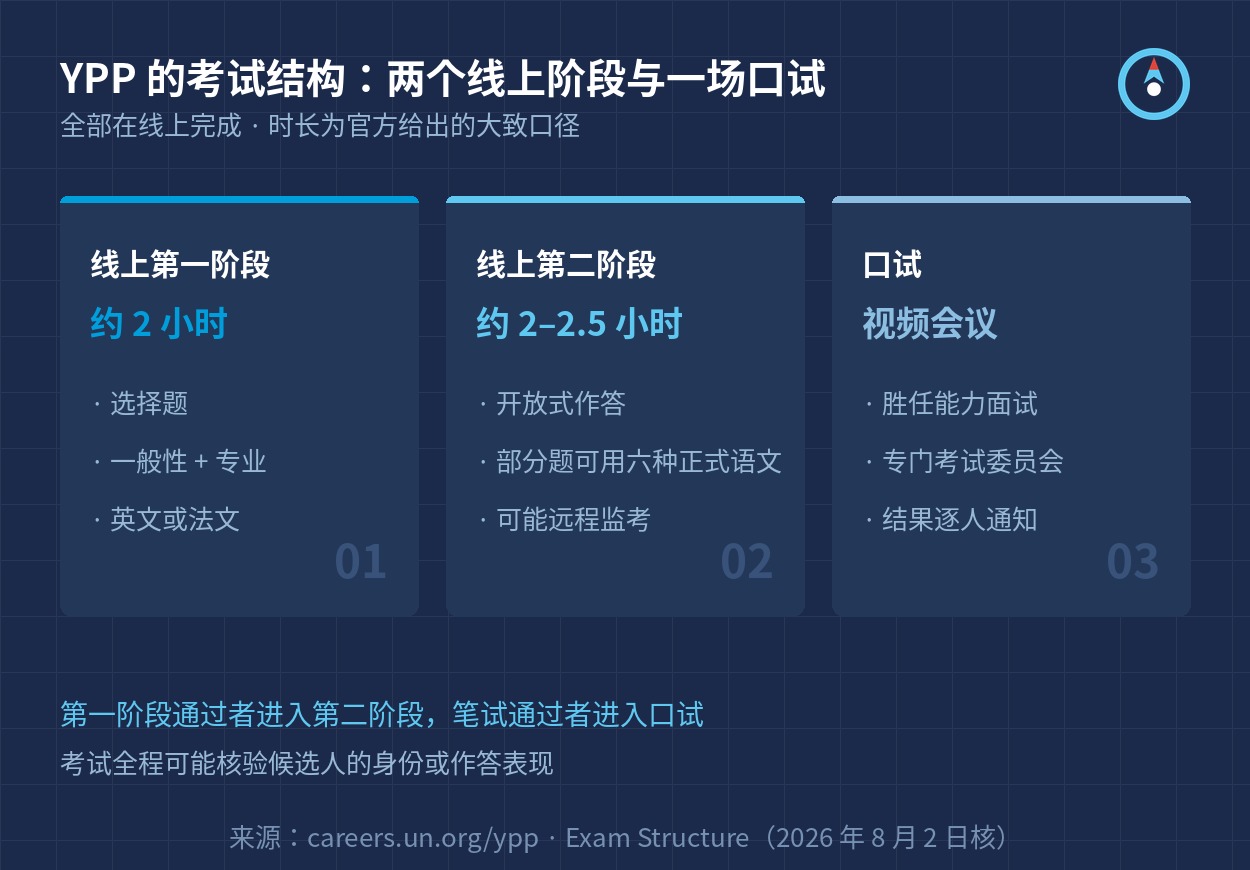 YPP 的考试结构：两个线上阶段与一场口试

全部在线上完成 · 时长为官方给出的大致口径

线上第一阶段

约 2 小时

· 选择题

· 一般性 + 专业

· 英文或法文

01

线上第二阶段

约 2–2.5 小时

· 开放式作答

· 部分题可用六种正式语文

· 可能远程监考

02

口试

视频会议

· 胜任能力面试

· 专门考试委员会

· 结果逐人通知

03

第一阶段通过者进入第二阶段，笔试通过者进入口试

考试全程可能核验候选人的身份或作答表现

来源：careers.un.org/ypp · Exam Structure（2026 年 8 月 2 日核）